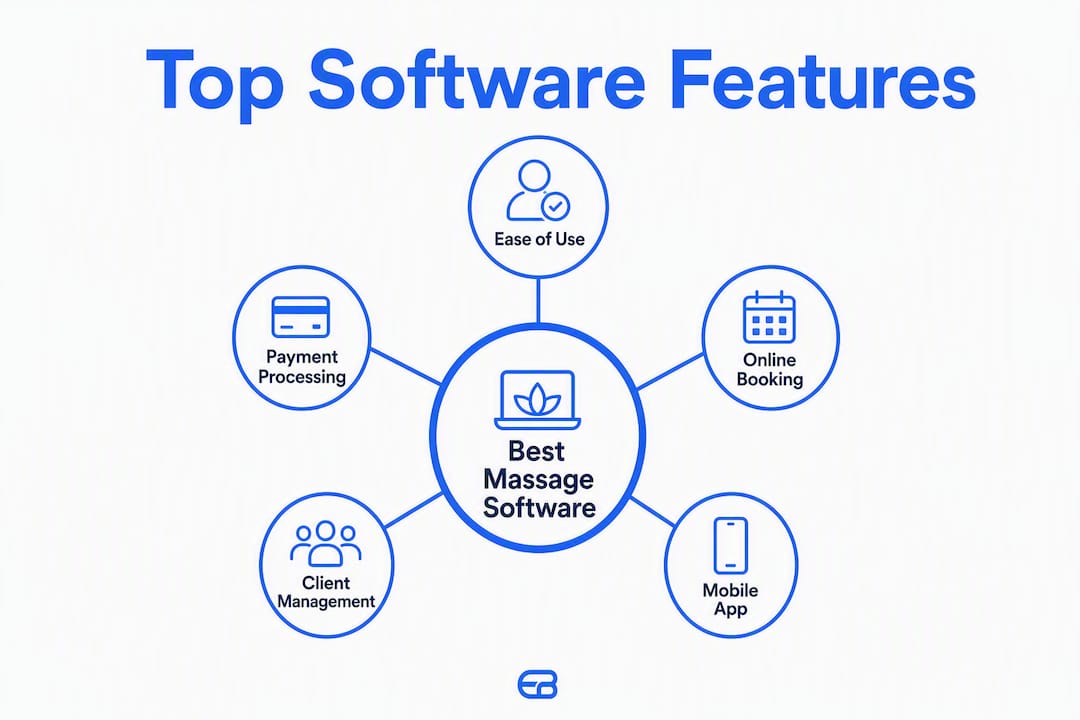 Top Software Features

Ease of Use

Payment Processing

Online Booking

Best Massage Software

Client Management

Mobile App